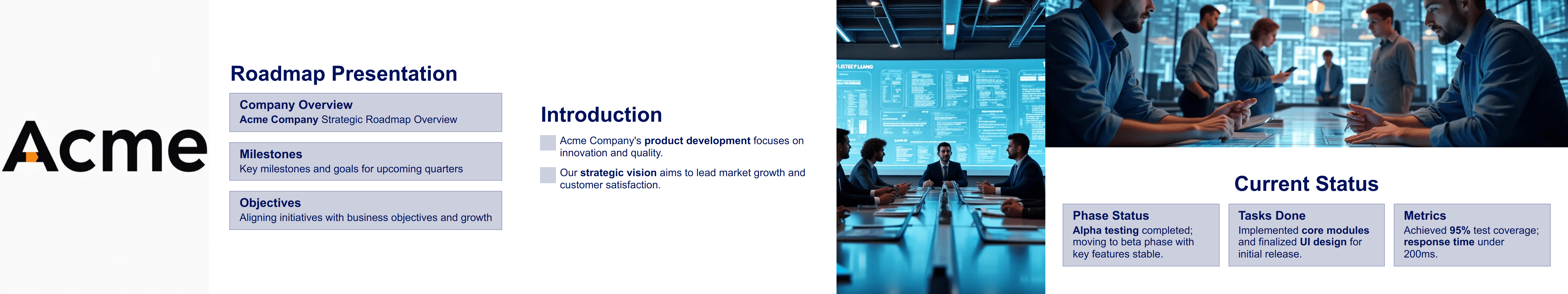 Acme

Roadmap Presentation

Company Overview
Acme Company Strategic Roadmap Overview

Milestones
Key milestones and goals for upcoming quarters

Objectives
Aligning initiatives with business objectives and growth

Introduction

Acme Company's product development focuses on innovation and quality.

Our strategic vision aims to lead market growth and customer satisfaction.

LISTEE F LLANG

Current Status

Phase Status
Alpha testing completed; moving to beta phase with key features stable.

Tasks Done
Implemented core modules and finalized UI design for initial release.

Metrics
Achieved 95% test coverage; response time under 200ms.